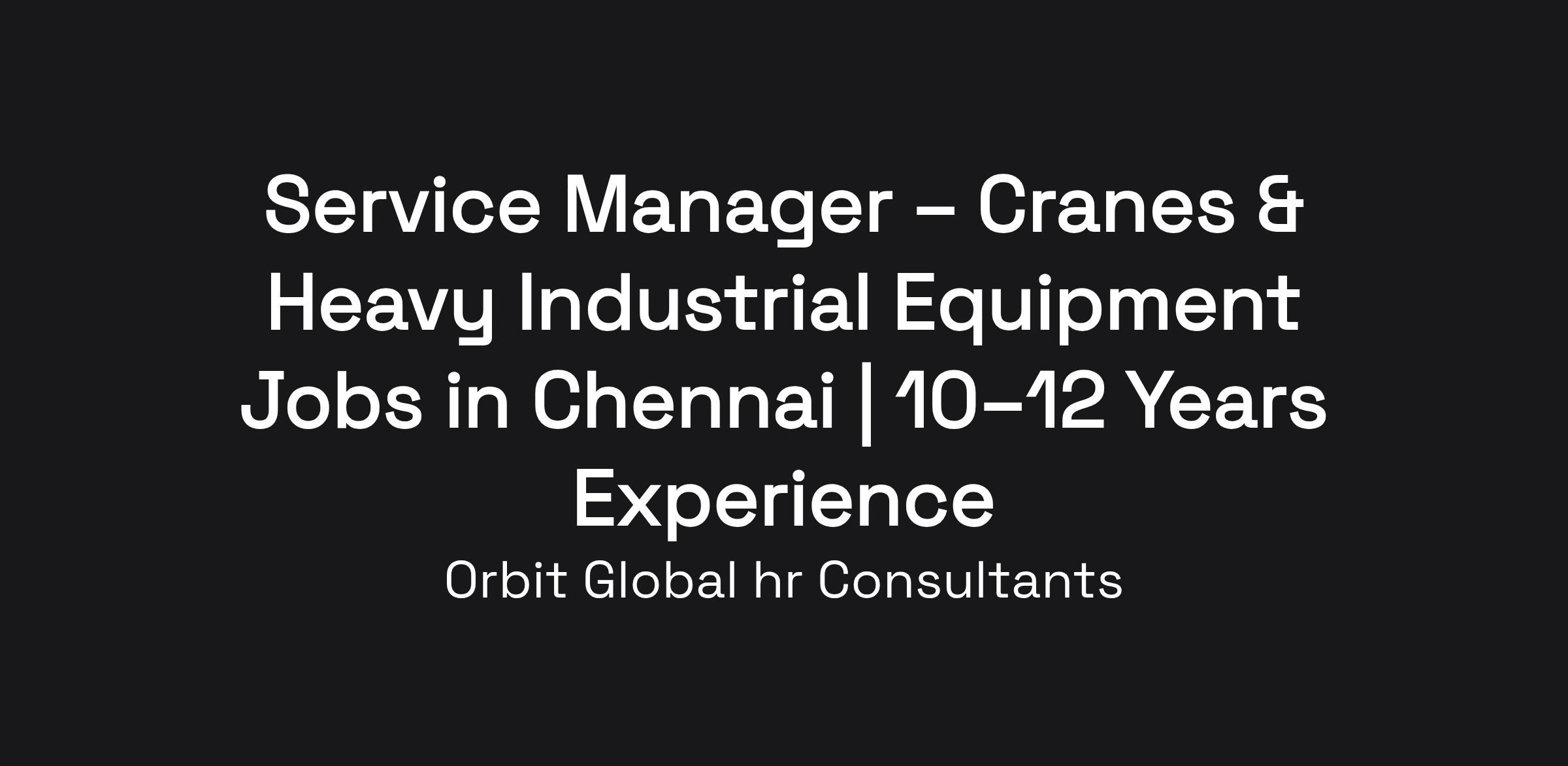 Service Manager – Cranes & Heavy Industrial Equipment Jobs in Chennai | 10–12 Years Experience

Orbit Global hr Consultants